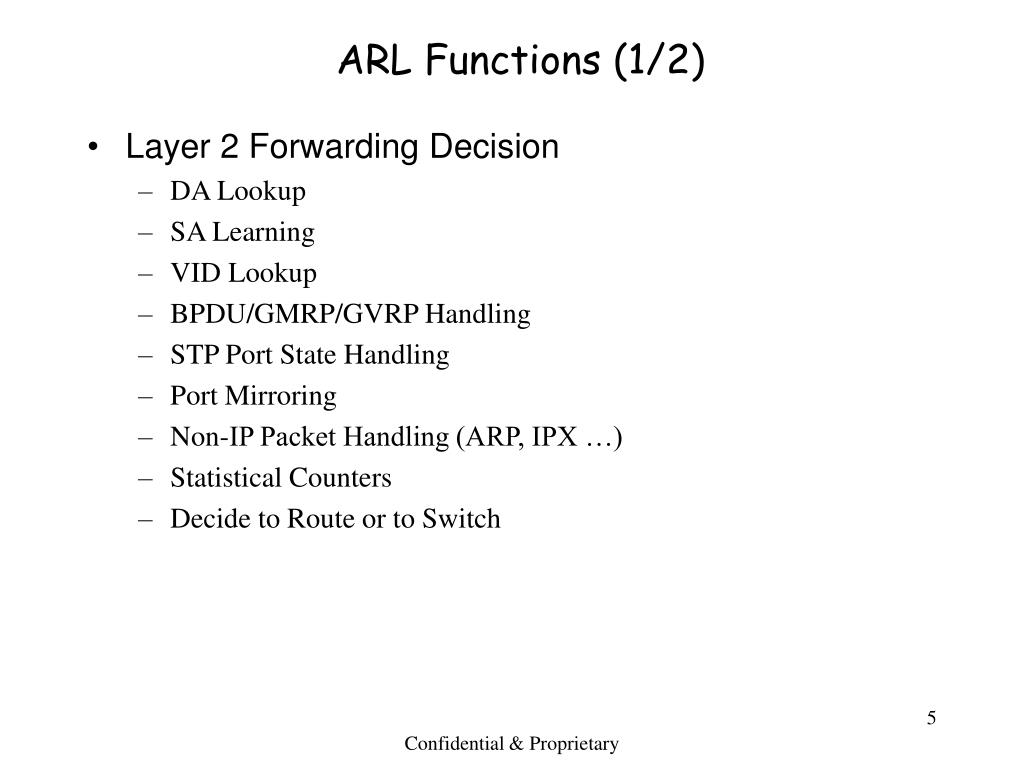 ARL Functions (1/2)

• Layer 2 Forwarding Decision
– DA Lookup
– SA Learning
– VID Lookup
– BPDU/GMRP/GVRP Handling
– STP Port State Handling
– Port Mirroring
– Non-IP Packet Handling (ARP, IPX …)
– Statistical Counters
– Decide to Route or to Switch

5

Confidential & Proprietary